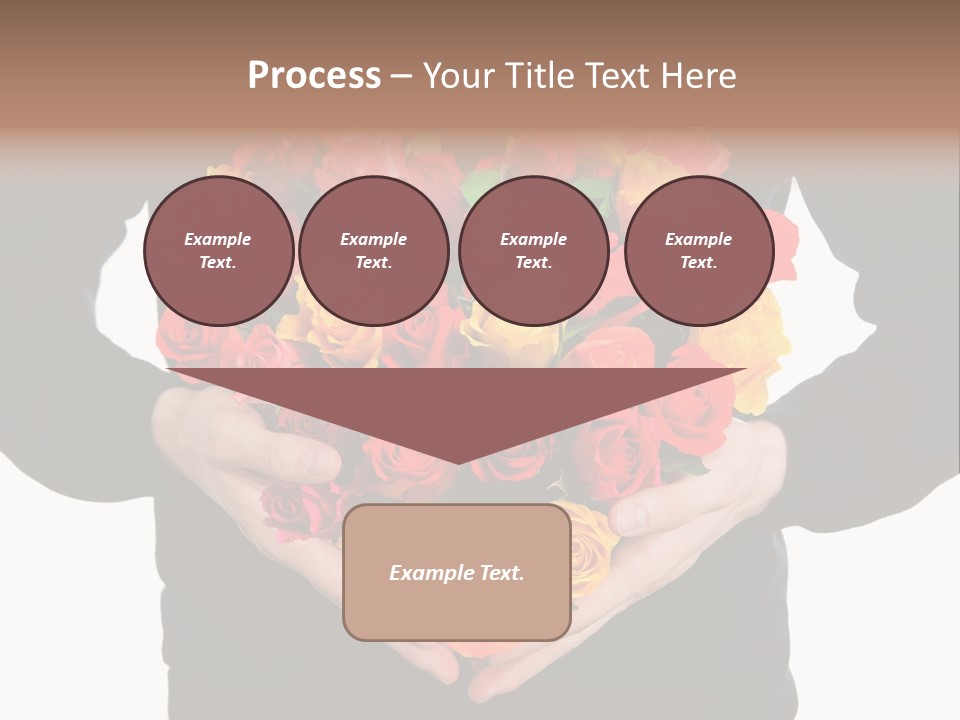 Process – Your Title Text Here

Example Text.

Example Text.

Example Text.

Example Text.

Example Text.